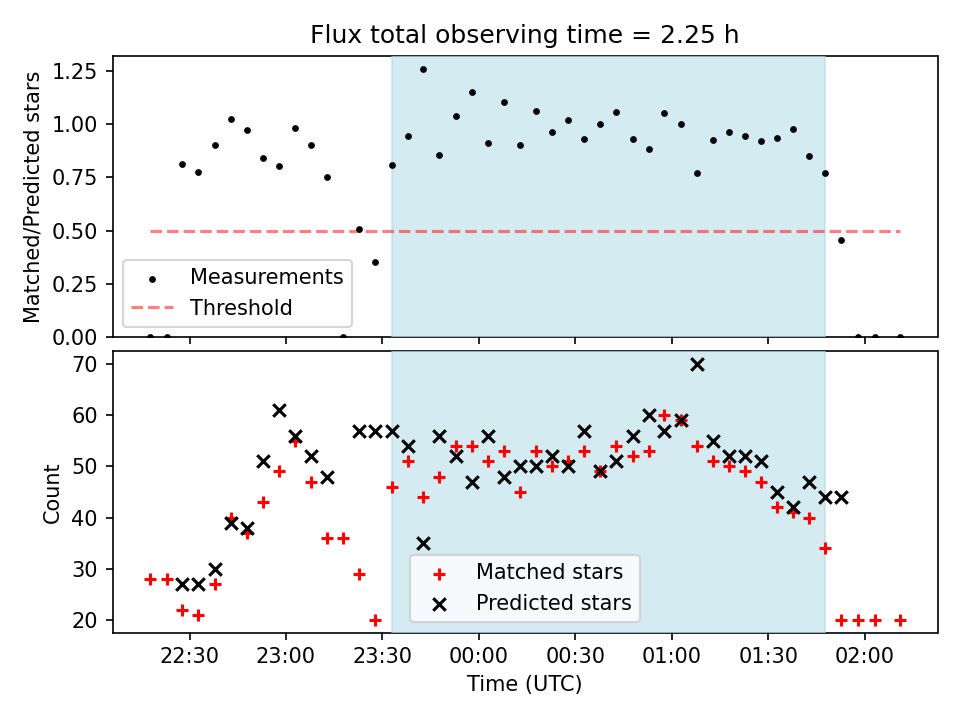 Flux total observing time = 2.25 h

Matched/Predicted stars

1.25
1.00
0.75
0.50
0.25
0.00

Measurements
Threshold

Count

70
60
50
40
30
20

Matched stars
Predicted stars

22:30 23:00 23:30 00:00 00:30 01:00 01:30 02:00

Time (UTC)